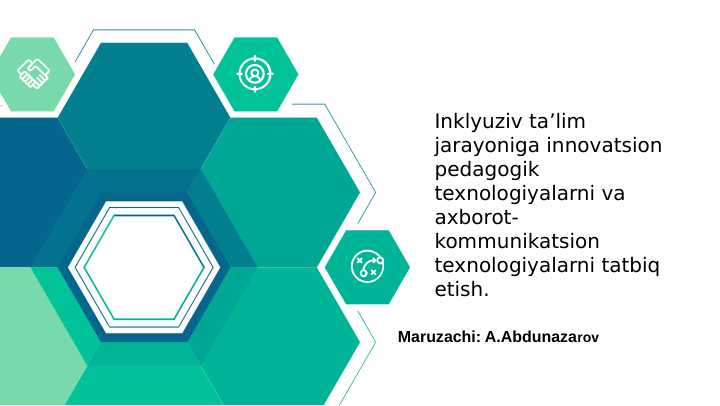 Inklyuziv ta’lim jarayoniga innovatsion pedagogik texnologiyalarni va axborot-kommunikatsion texnologiyalarni tatbiq etish.

Maruzachi: A.Abdunazarov